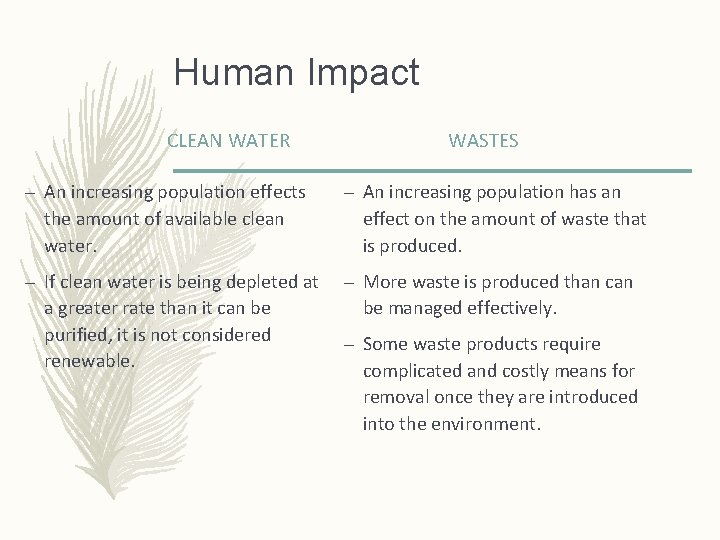 Human Impact

CLEAN WATER

– An increasing population effects the amount of available clean water.

– If clean water is being depleted at a greater rate than it can be purified, it is not considered renewable.

WASTES

– An increasing population has an effect on the amount of waste that is produced.

– More waste is produced than can be managed effectively.

– Some waste products require complicated and costly means for removal once they are introduced into the environment.